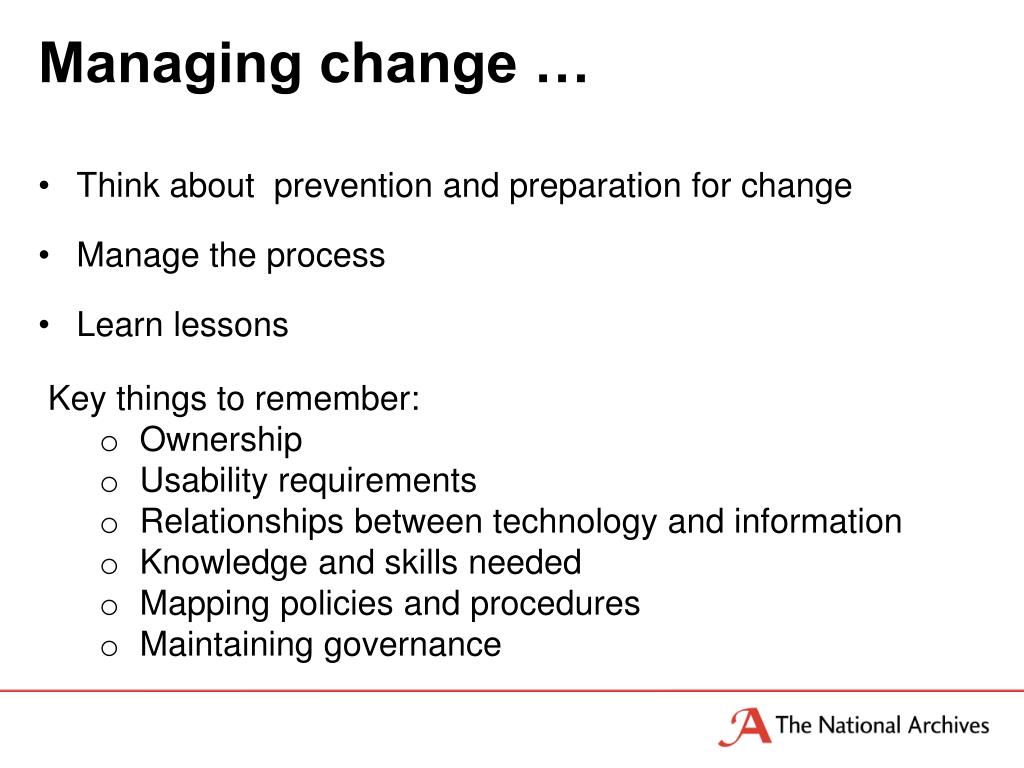 Managing change …

• Think about prevention and preparation for change

• Manage the process

• Learn lessons

Key things to remember:
o Ownership
o Usability requirements
o Relationships between technology and information
o Knowledge and skills needed
o Mapping policies and procedures
o Maintaining governance

The National Archives